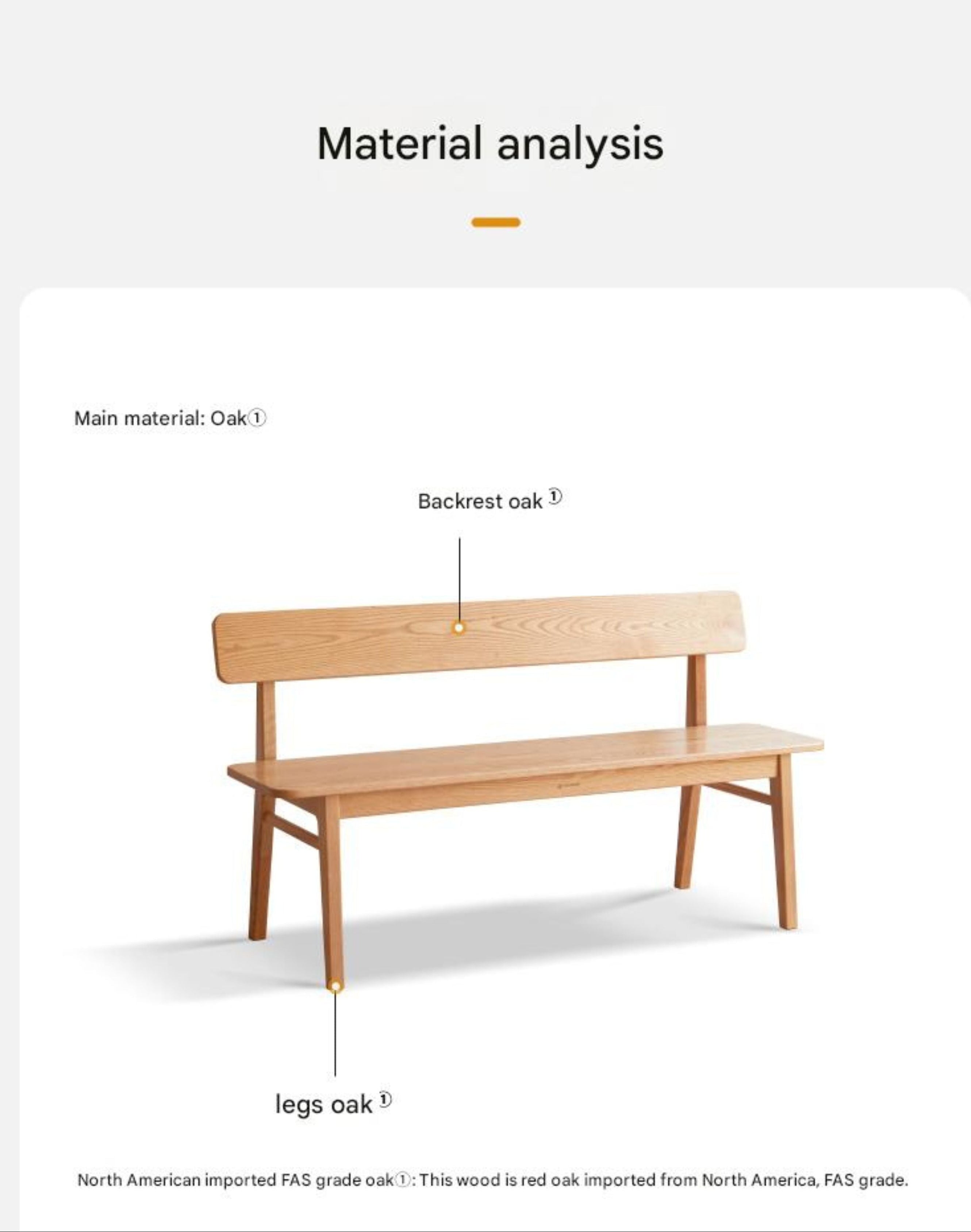 Material analysis

Main material: Oak①

Backrest oak ①

legs oak ①

North American imported FAS grade oak①: This wood is red oak imported from North America, FAS grade.